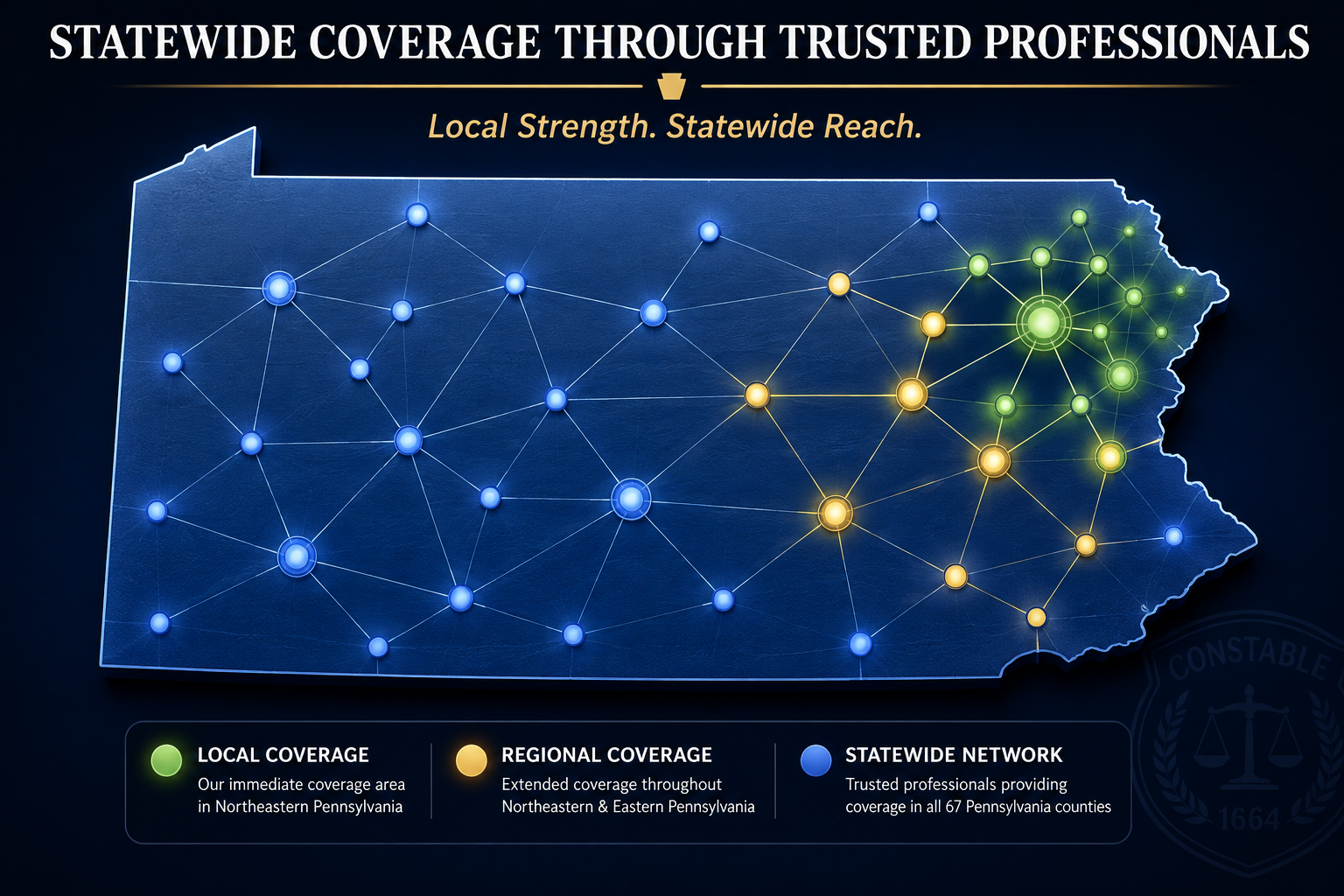 STATEWIDE COVERAGE THROUGH TRUSTED PROFESSIONALS

Local Strength. Statewide Reach.

LOCAL COVERAGE
Our immediate coverage area in Northeastern Pennsylvania

REGIONAL COVERAGE
Extended coverage throughout Northeastern & Eastern Pennsylvania

STATEWIDE NETWORK
Trusted professionals providing coverage in all 67 Pennsylvania counties

CONSTABLE
1664